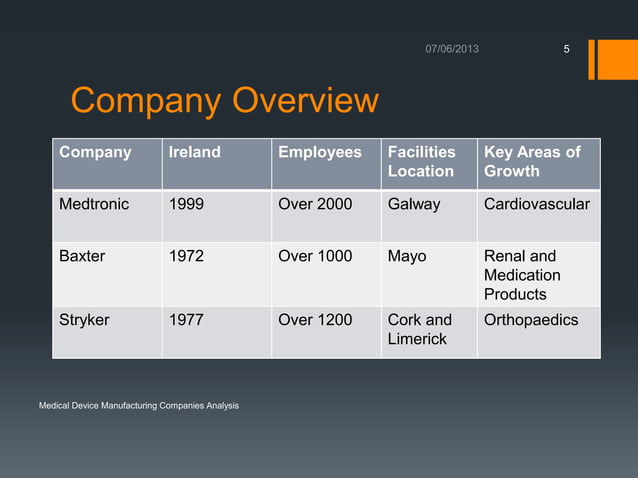 07/06/2013

5

Company Overview

| Company | Ireland | Employees | Facilities Location | Key Areas of Growth |
|---|---|---|---|---|
| Medtronic | 1999 | Over 2000 | Galway | Cardiovascular |
| Baxter | 1972 | Over 1000 | Mayo | Renal and Medication Products |
| Stryker | 1977 | Over 1200 | Cork and Limerick | Orthopaedics |

Medical Device Manufacturing Companies Analysis